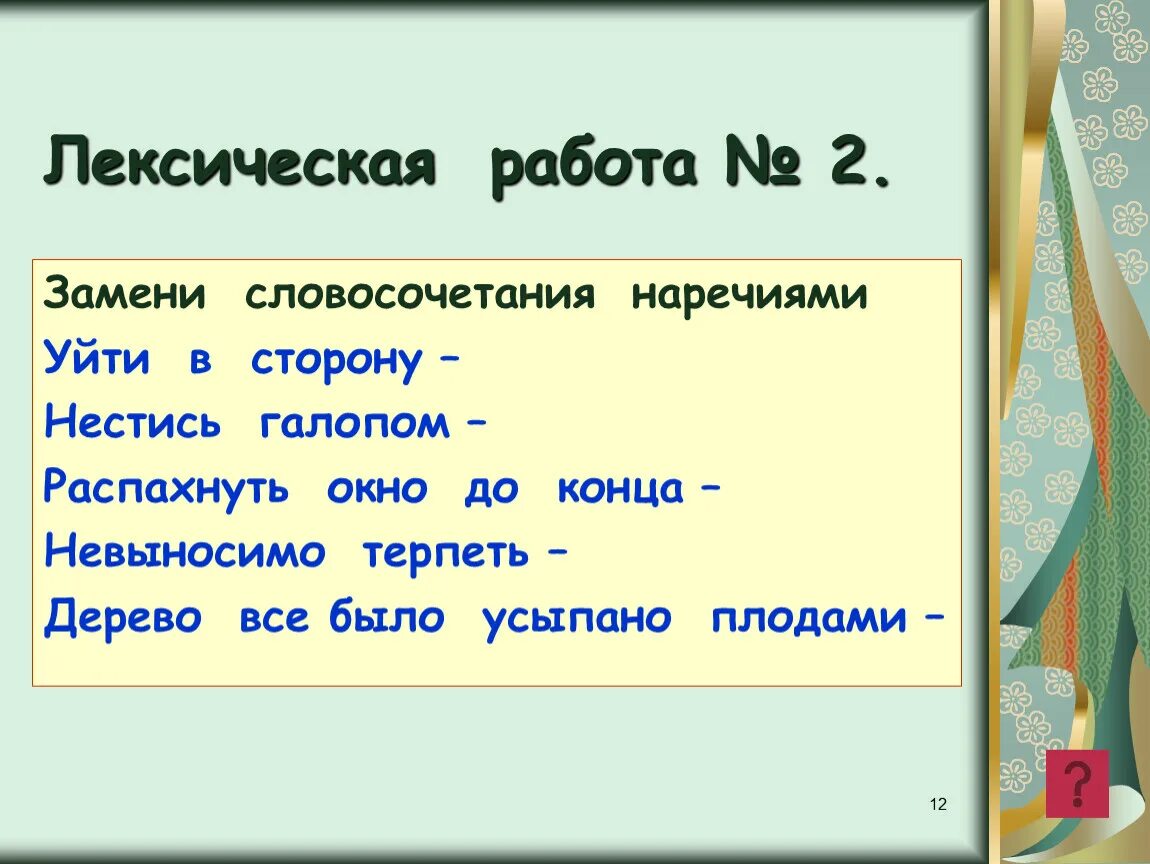 Лексическая работа № 2.

Замени словосочетания наречиями
Уйти в сторону –
Нестись галопом –
Распахнуть окно до конца –
Невыносимо терпеть –
Дерево все было усыпано плодами –

12

?